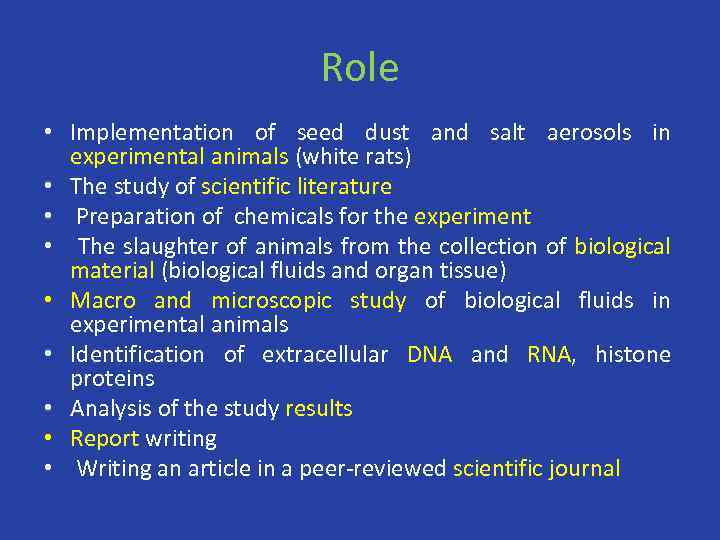 Role

• Implementation of seed dust and salt aerosols in experimental animals (white rats)
• The study of scientific literature
• Preparation of chemicals for the experiment
• The slaughter of animals from the collection of biological material (biological fluids and organ tissue)
• Macro and microscopic study of biological fluids in experimental animals
• Identification of extracellular DNA and RNA, histone proteins
• Analysis of the study results
• Report writing
• Writing an article in a peer-reviewed scientific journal